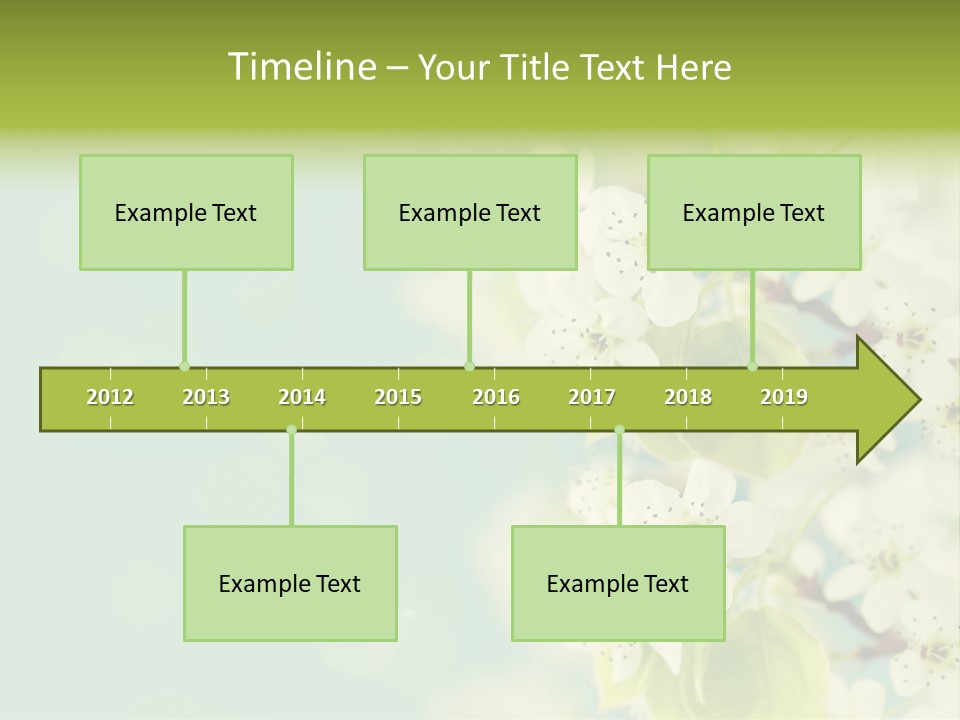 Timeline – Your Title Text Here

Example Text

Example Text

Example Text

2012 2013 2014 2015 2016 2017 2018 2019

Example Text

Example Text